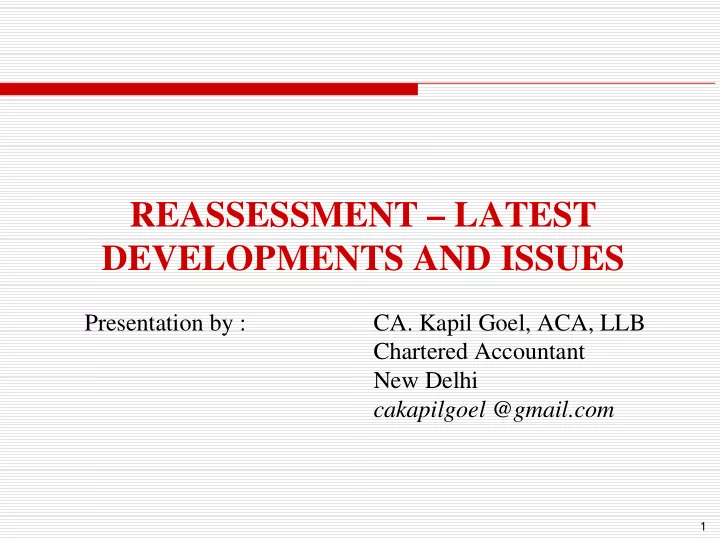 REASSESSMENT – LATEST DEVELOPMENTS AND ISSUES

Presentation by :

CA. Kapil Goel, ACA, LLB
Chartered Accountant
New Delhi
cakapilgoel @gmail.com

1